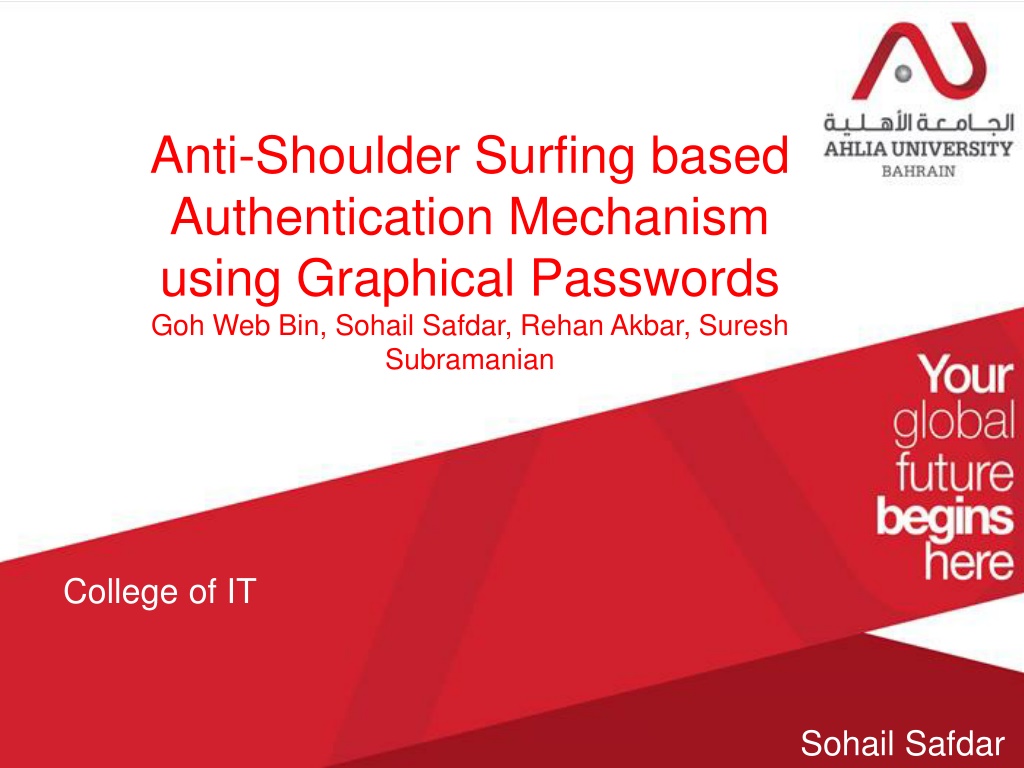 الجامعة الأهلية
AHLIA UNIVERSITY
BAHRAIN

Anti-Shoulder Surfing based Authentication Mechanism using Graphical Passwords
Goh Web Bin, Sohail Safdar, Rehan Akbar, Suresh Subramanian

Your global future begins here

College of IT

Sohail Safdar